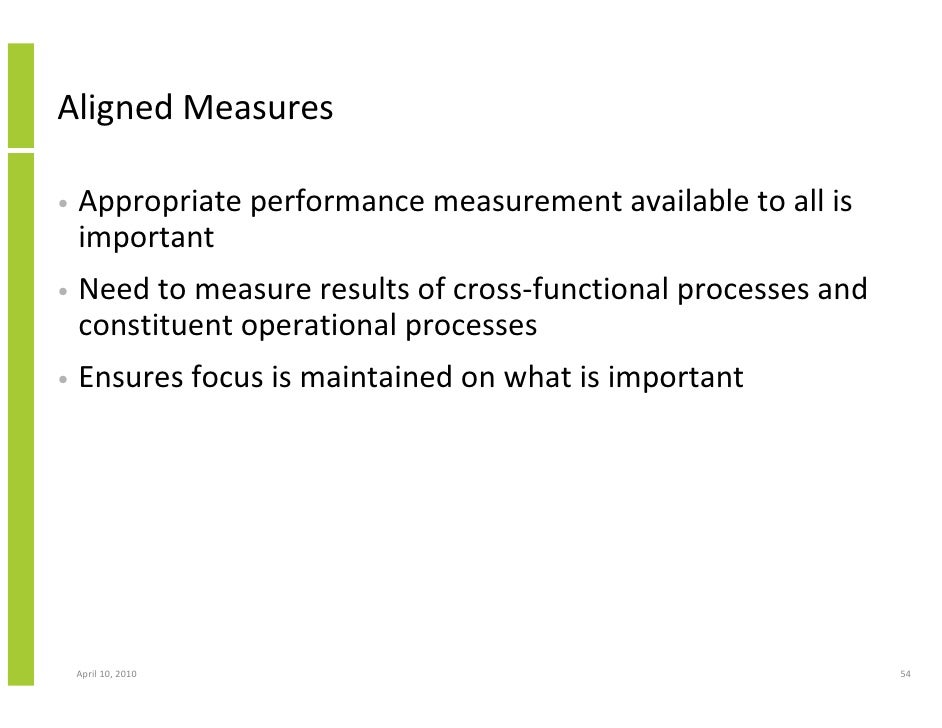 Aligned Measures

• Appropriate performance measurement available to all is important

• Need to measure results of cross-functional processes and constituent operational processes

• Ensures focus is maintained on what is important

April 10, 2010

54